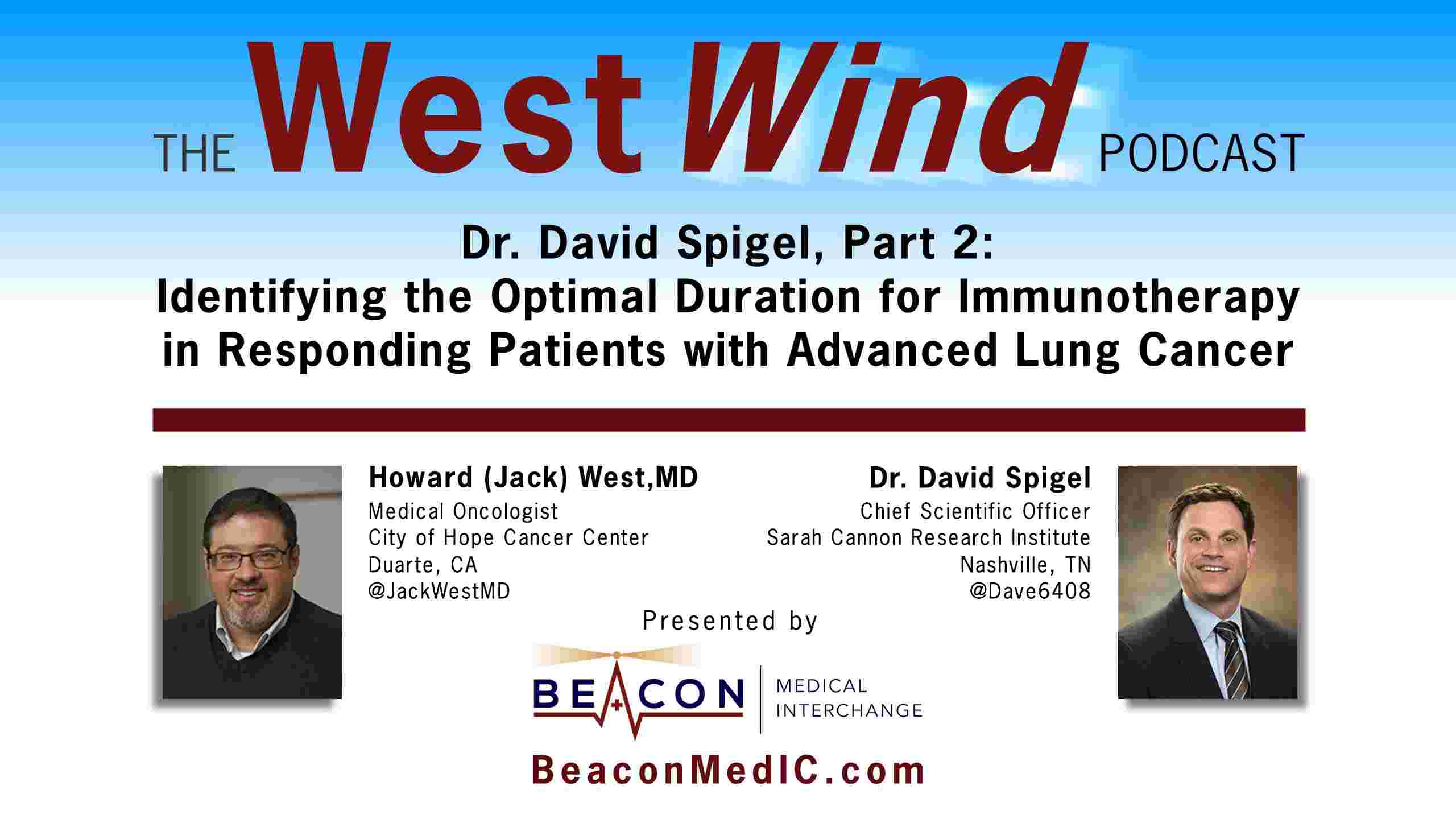 THE West Wind PODCAST

Dr. David Spigel, Part 2: Identifying the Optimal Duration for Immunotherapy in Responding Patients with Advanced Lung Cancer

Howard (Jack) West,MD
Medical Oncologist
City of Hope Cancer Center
Duarte, CA
@JackWestMD

Dr. David Spigel
Chief Scientific Officer
Sarah Cannon Research Institute
Nashville, TN
@Dave6408

Presented by

BEACON MEDICAL INTERCHANGE

BeaconMedIC.com